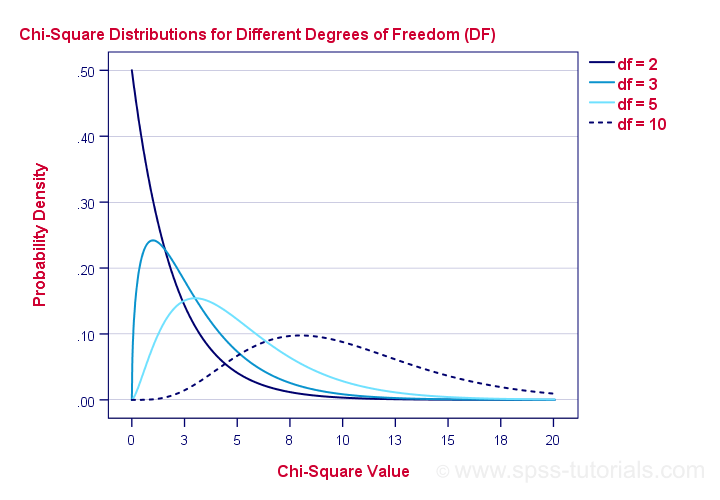 Chi-Square Distributions for Different Degrees of Freedom (DF)

df = 2
df = 3
df = 5
df = 10

Probability Density

.50
.40
.30
.20
.10
.00

0
3
5
8
10
13
15
18
20

Chi-Square Value

© www.spss-tutorials.com